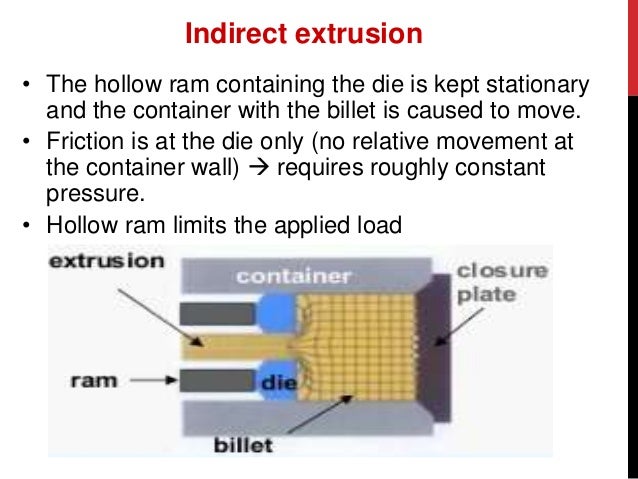 Indirect extrusion

• The hollow ram containing the die is kept stationary and the container with the billet is caused to move.
• Friction is at the die only (no relative movement at the container wall) → requires roughly constant pressure.
• Hollow ram limits the applied load

extrusion
container
closure plate
ram
die
billet